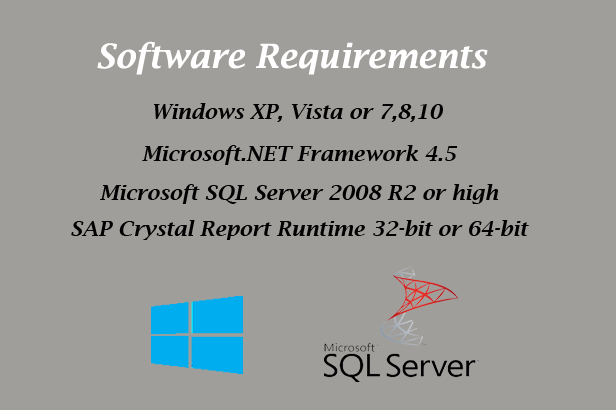 Software Requirements

Windows XP, Vista or 7,8,10

Microsoft.NET Framework 4.5

Microsoft SQL Server 2008 R2 or high

SAP Crystal Report Runtime 32-bit or 64-bit

Microsoft SQL Server